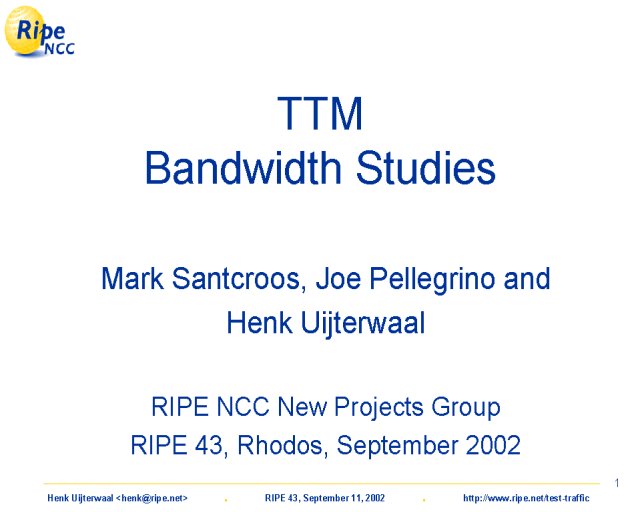 Ripe NCC

TTM
Bandwidth Studies

Mark Santcroos, Joe Pellegrino and Henk Uijterwaal

RIPE NCC New Projects Group
RIPE 43, Rhodos, September 2002

1

Henk Uijterwaal <henk@ripe.net> . RIPE 43, September 11, 2002 . http://www.ripe.net/test-traffic